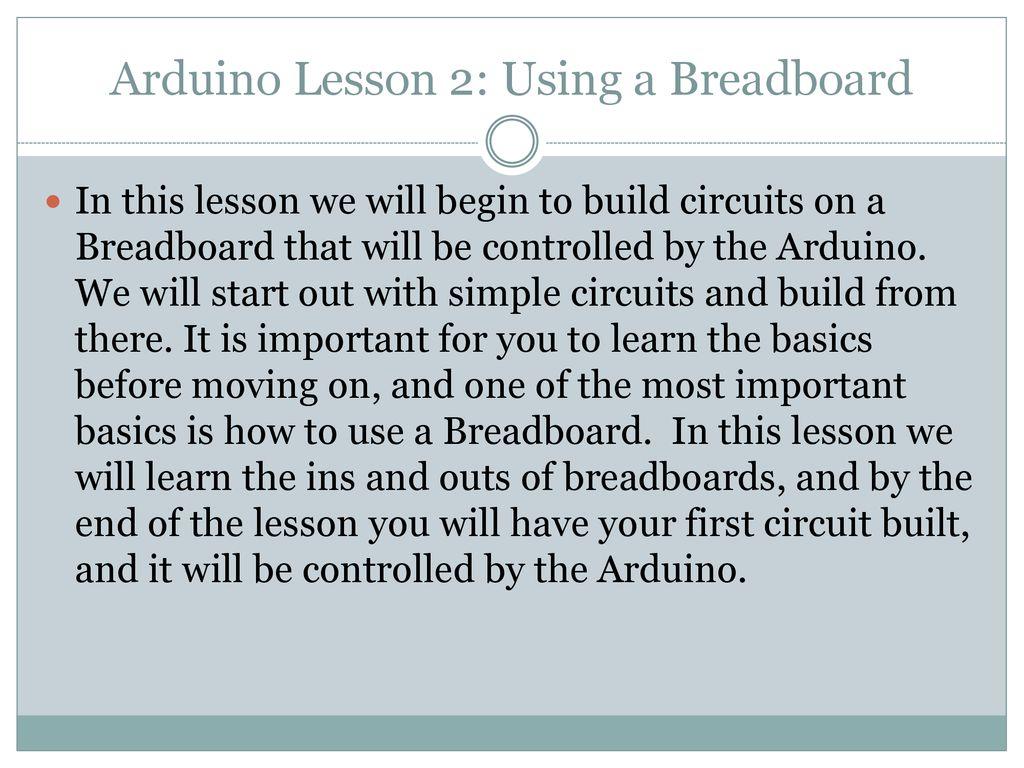 Arduino Lesson 2: Using a Breadboard

In this lesson we will begin to build circuits on a Breadboard that will be controlled by the Arduino. We will start out with simple circuits and build from there. It is important for you to learn the basics before moving on, and one of the most important basics is how to use a Breadboard. In this lesson we will learn the ins and outs of breadboards, and by the end of the lesson you will have your first circuit built, and it will be controlled by the Arduino.